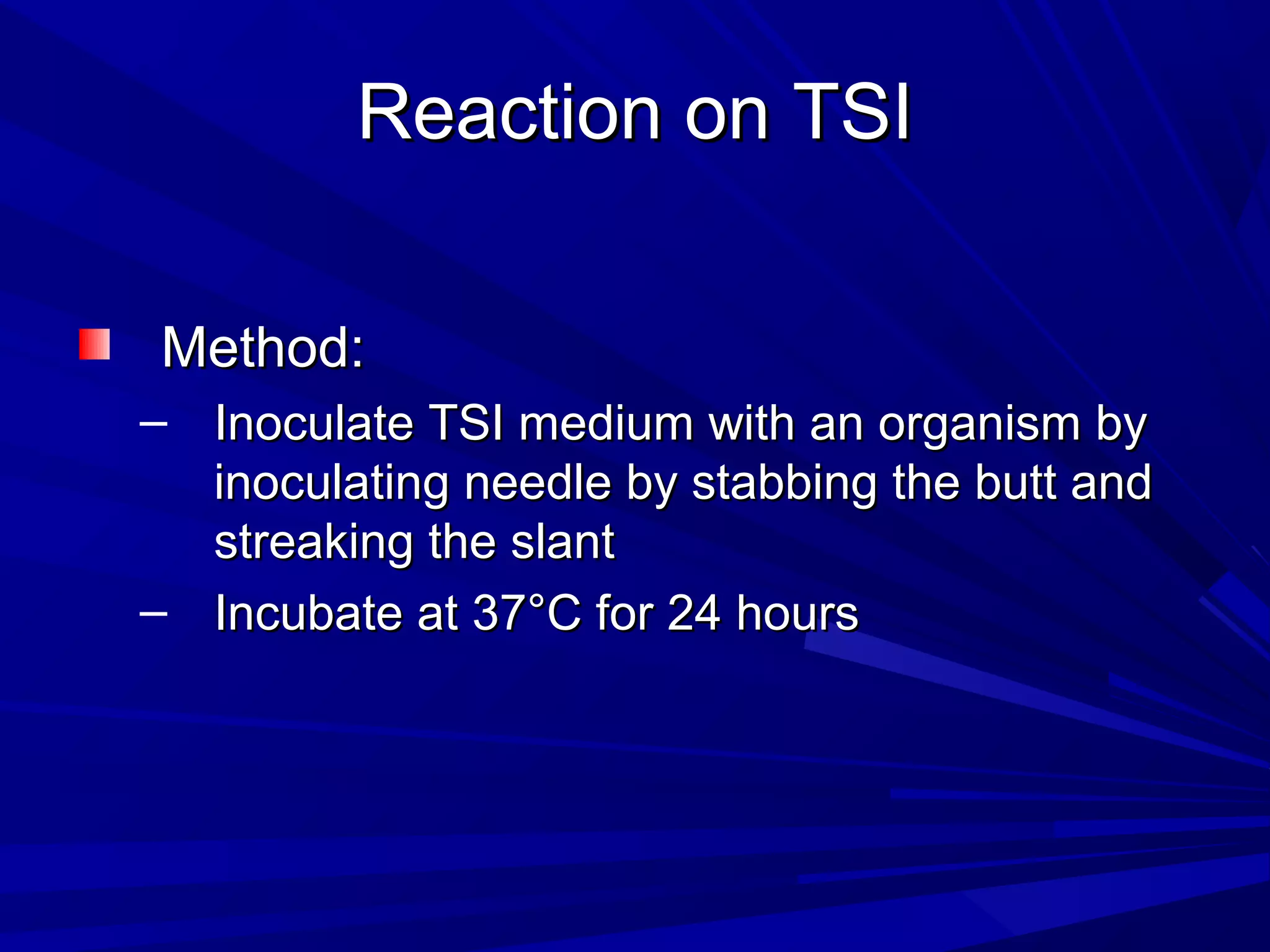 Reaction on TSI

Method:

– Inoculate TSI medium with an organism by inoculating needle by stabbing the butt and streaking the slant

– Incubate at 37°C for 24 hours